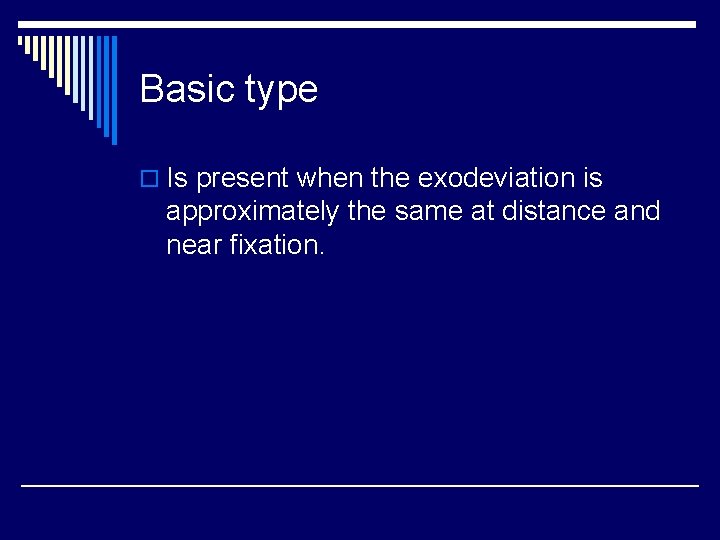 Basic type

Is present when the exodeviation is approximately the same at distance and near fixation.